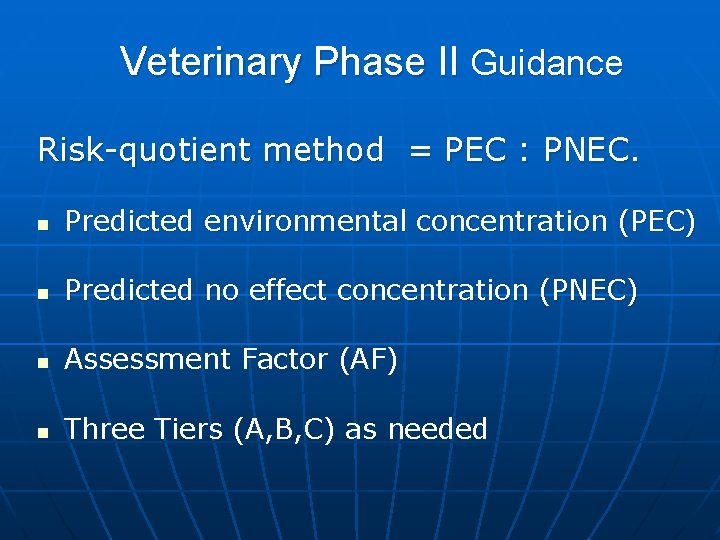 Veterinary Phase II Guidance

Risk-quotient method = PEC : PNEC.

- Predicted environmental concentration (PEC)
- Predicted no effect concentration (PNEC)
- Assessment Factor (AF)
- Three Tiers (A,B,C) as needed